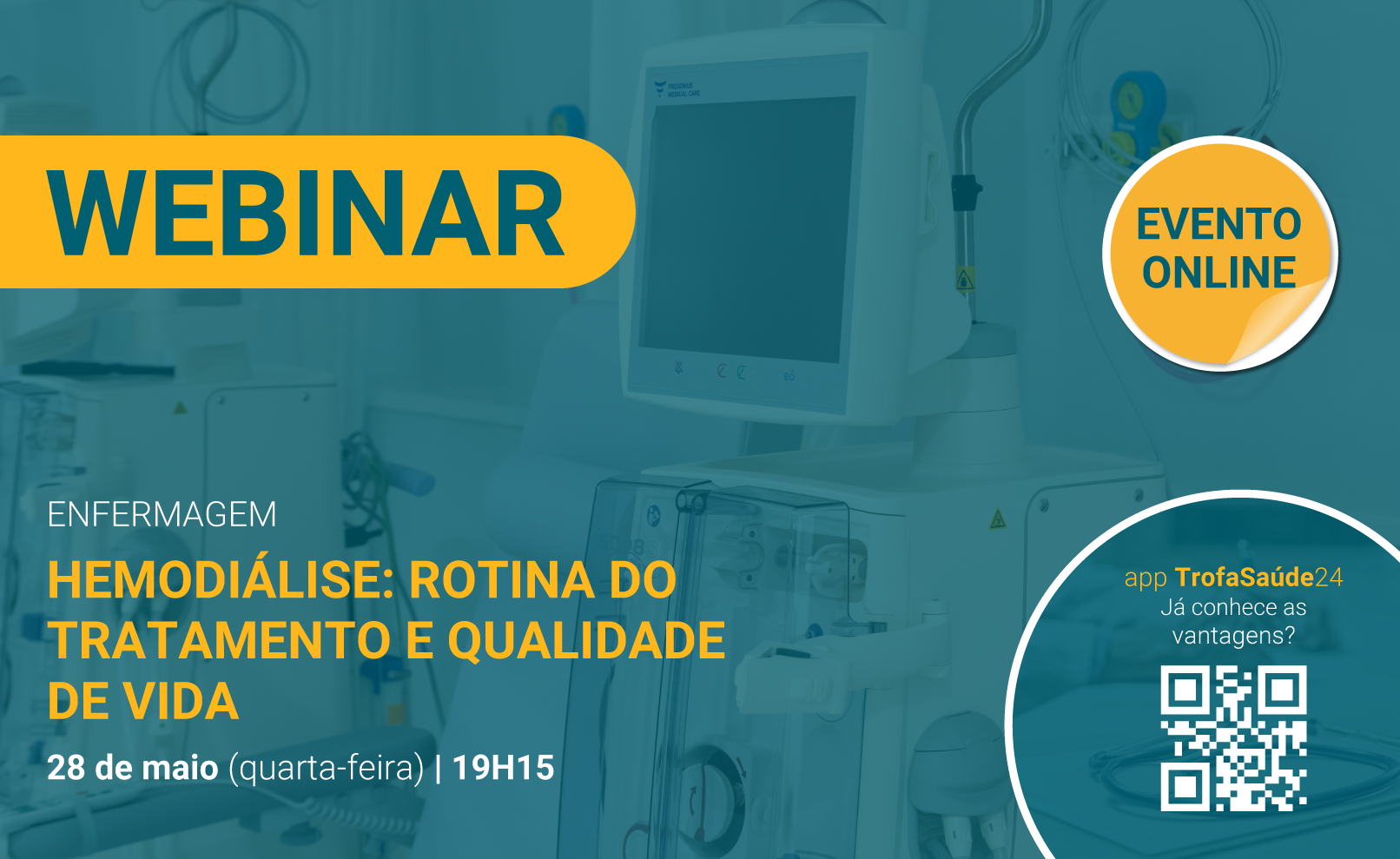 WEBINAR

EVENTO ONLINE

ENFERMAGEM

HEMODIÁLISE: ROTINA DO TRATAMENTO E QUALIDADE DE VIDA

28 de maio (quarta-feira) | 19H15

app TrofaSaúde24
Já conhece as vantagens?